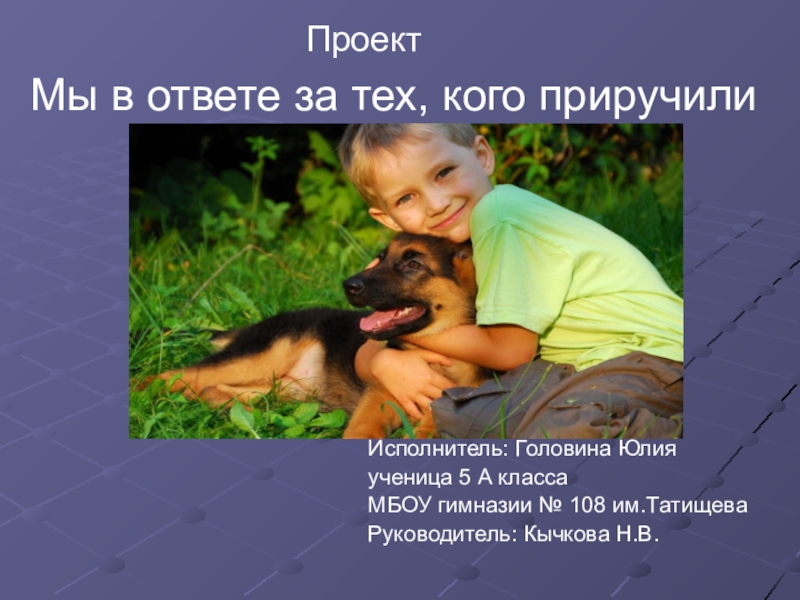 Проект

Мы в ответе за тех, кого приручили

Исполнитель: Головина Юлия
ученица 5 А класса
МБОУ гимназии № 108 им.Татищева
Руководитель: Кычкова Н.В.